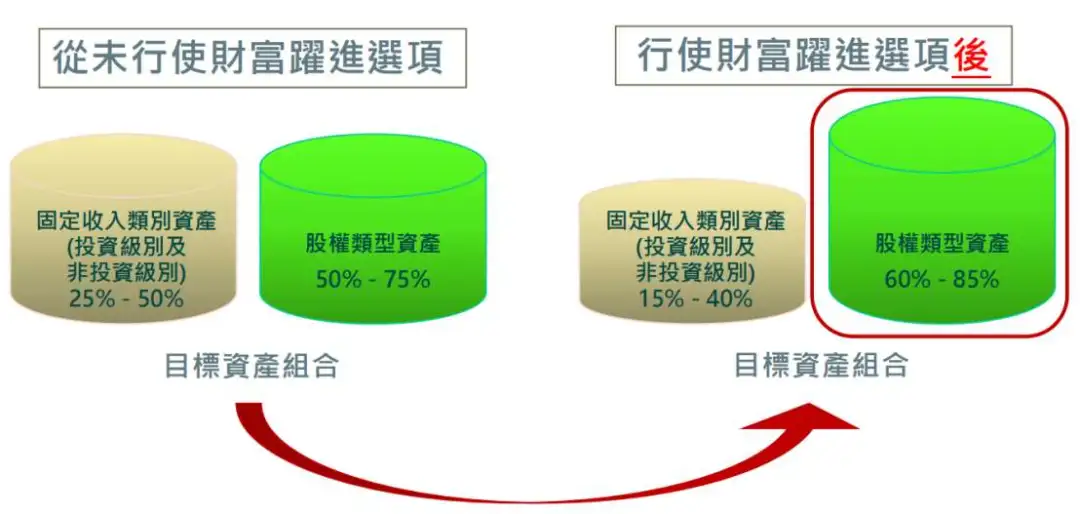 從未行使財富躍進選項

固定收入類別資產
(投資級別及
非投資級別)
25% - 50%

股權類型資產
50% - 75%

目標資產組合

行使財富躍進選項後

固定收入類別資產
(投資級別及
非投資級別)
15% - 40%

股權類型資產
60% - 85%

目標資產組合